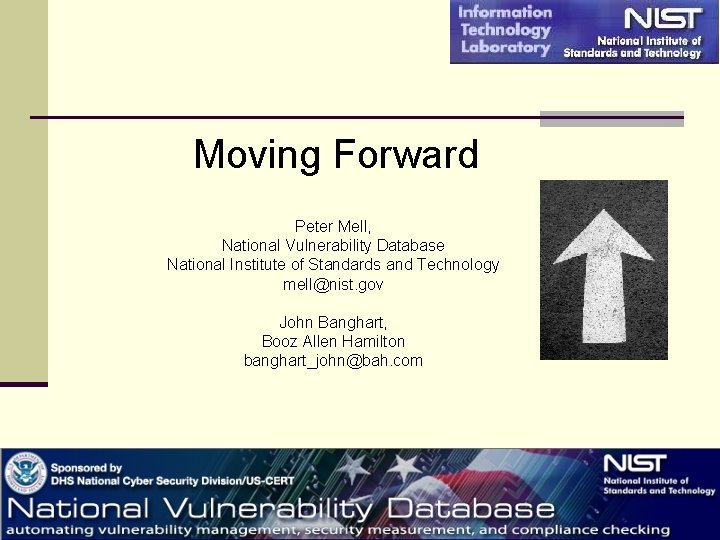 Information Technology Laboratory

NIST
National Institute of Standards and Technology

Moving Forward

Peter Mell,
National Vulnerability Database
National Institute of Standards and Technology
mell@nist.gov

John Banghart,
Booz Allen Hamilton
banghart_john@bah.com

Sponsored by
DHS National Cyber Security Division/US-CERT

NIST
National Institute of Standards and Technology

National Vulnerability Database
automating vulnerability management, security measurement, and compliance checking